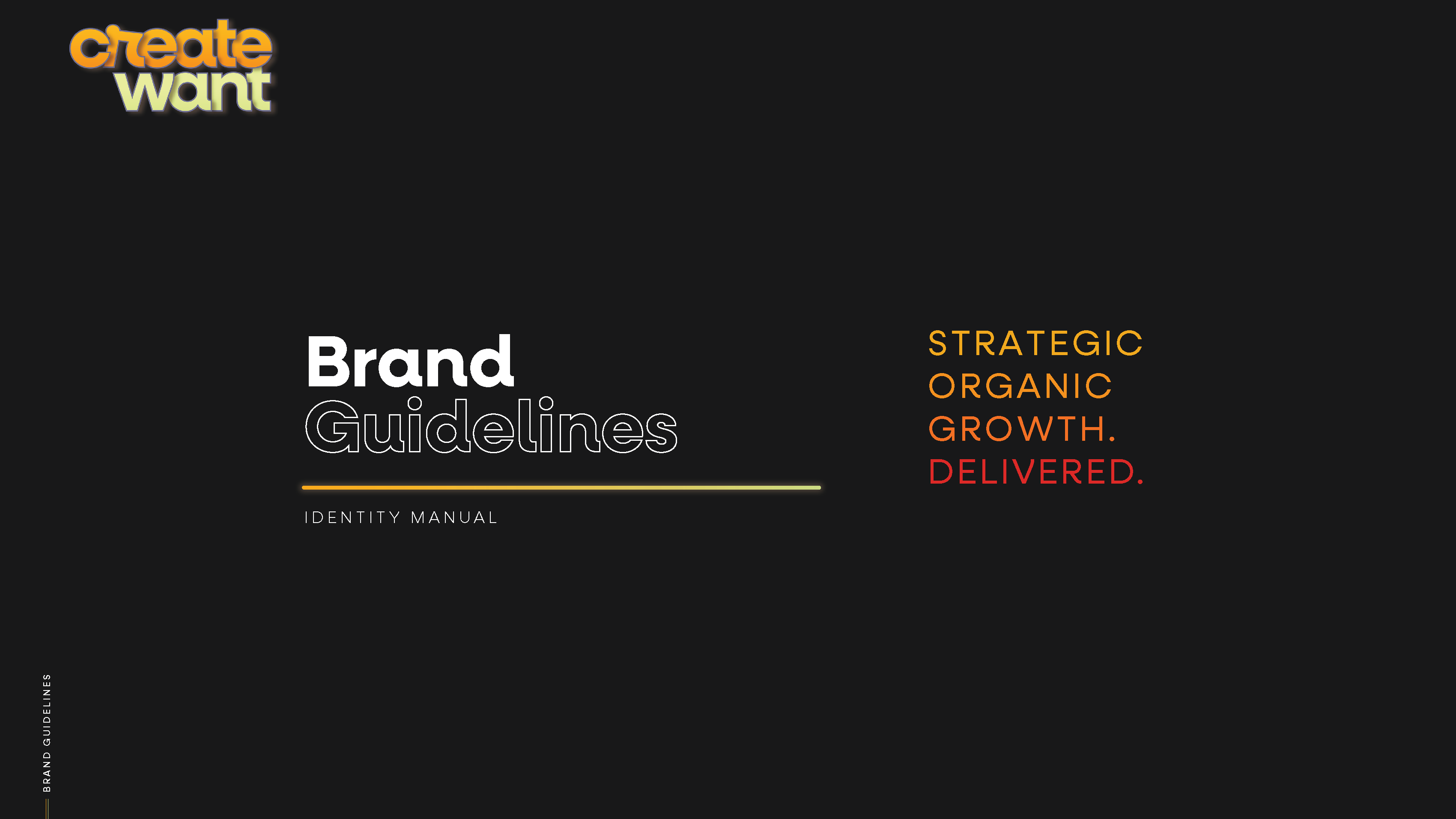 create want

Brand Guidelines

IDENTITY MANUAL

STRATEGIC
ORGANIC
GROWTH.
DELIVERED.

BRAND GUIDELINES